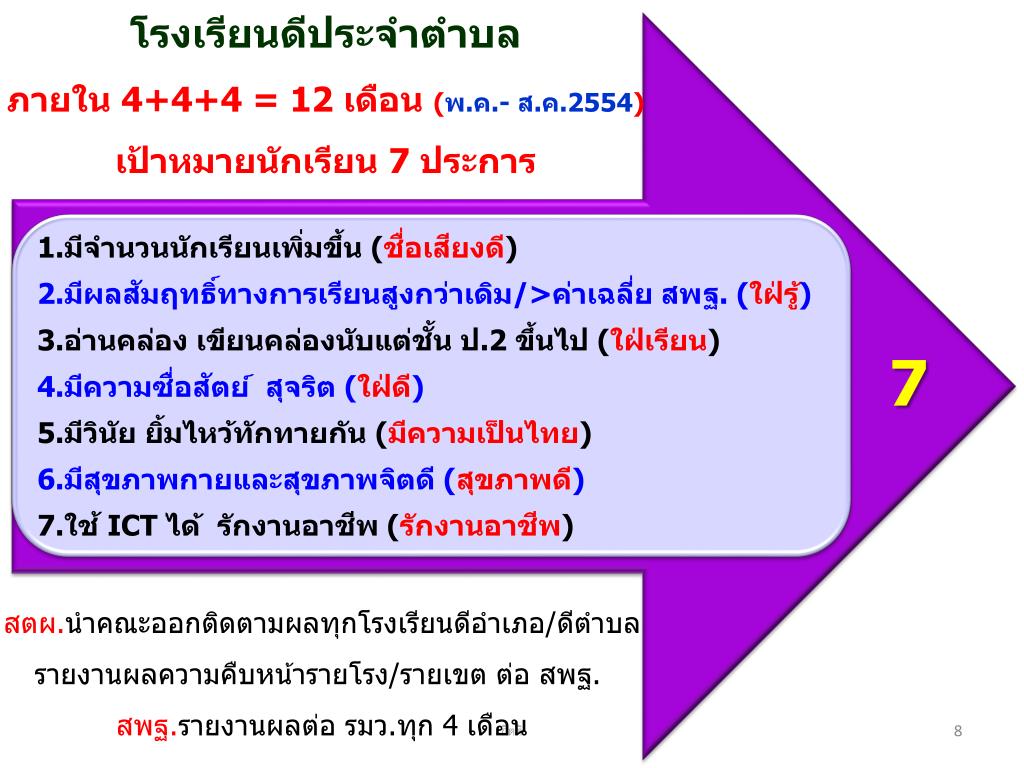 โรงเรียนดีประจำตำบล

ภายใน 4+4+4 = 12 เดือน (พ.ค.- ส.ค.2554)

เป้าหมายนักเรียน 7 ประการ

1.มีจำนวนนักเรียนเพิ่มขึ้น (ชื่อเสียงดี)
2.มีผลสัมฤทธิ์ทางการเรียนสูงกว่าเดิม/>ค่าเฉลี่ย สพฐ. (ใฝ่รู้)
3.อ่านคล่อง เขียนคล่องนับแต่ชั้น ป.2 ขึ้นไป (ใฝ่เรียน)
4.มีความซื่อสัตย์ สุจริต (ใฝ่ดี)
5.มีวินัย ยิ้มไหว้ทักทายกัน (มีความเป็นไทย)
6.มีสุขภาพกายและสุขภาพจิตดี (สุขภาพดี)
7.ใช้ ICT ได้ รักงานอาชีพ (รักงานอาชีพ)

7

สตผ.นำคณะออกติดตามผลทุกโรงเรียนดีอำเภอ/ดีตำบล

รายงานผลความคืบหน้ารายโรง/รายเขต ต่อ สพฐ.

สพฐ.รายงานผลต่อ รมว.ทุก 4 เดือน

8